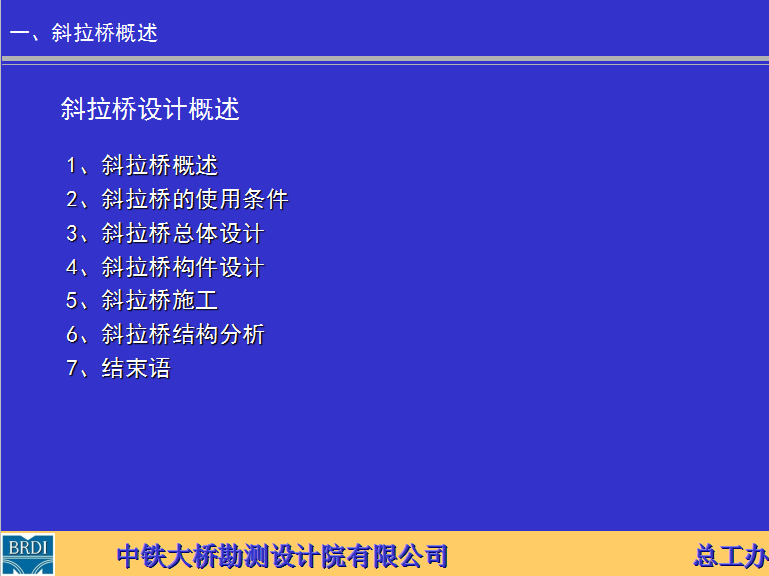 一、斜拉桥概述

斜拉桥设计概述

1、斜拉桥概述
2、斜拉桥的使用条件
3、斜拉桥总体设计
4、斜拉桥构件设计
5、斜拉桥施工
6、斜拉桥结构分析
7、结束语

BRDI
中铁大桥勘测设计院有限公司
总工办